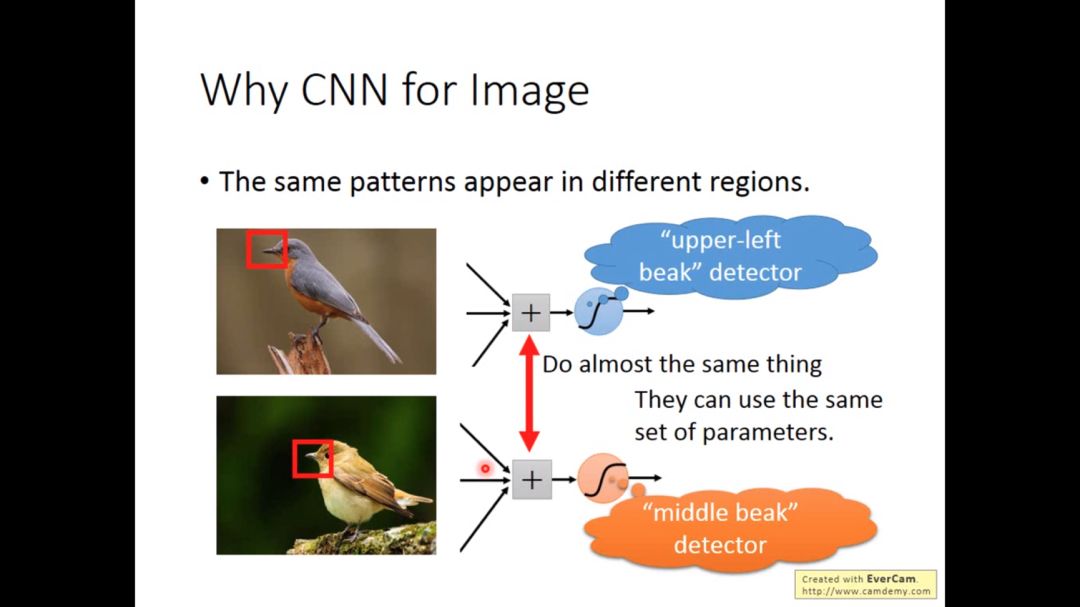 Why CNN for Image

• The same patterns appear in different regions.

“upper-left beak” detector

+

Do almost the same thing

They can use the same set of parameters.

+

“middle beak” detector

Created with EverCam.
http://www.camdemy.com